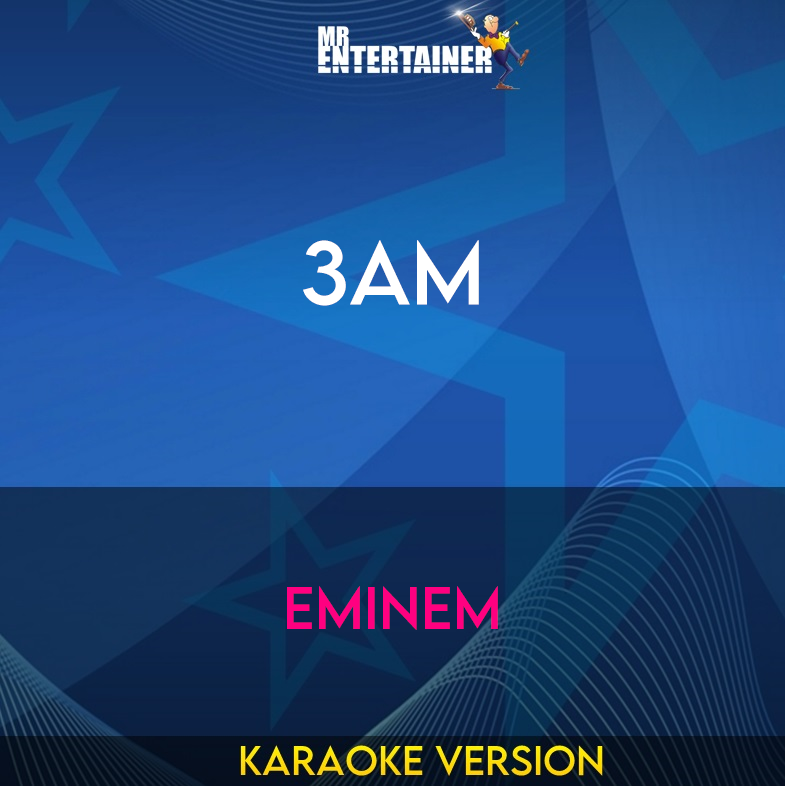 MR ENTERTAINER

3AM

EMINEM

KARAOKE VERSION